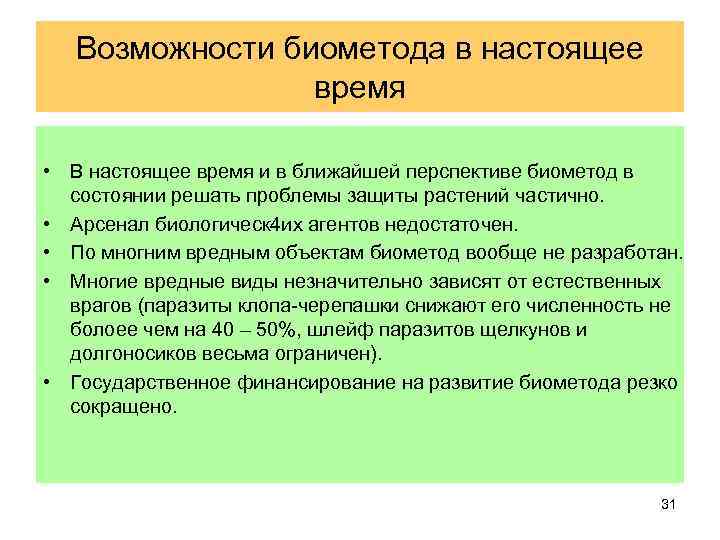 Возможности биометода в настоящее время

• В настоящее время и в ближайшей перспективе биометод в состоянии решать проблемы защиты растений частично.
• Арсенал биологическ4их агентов недостаточен.
• По многним вредным объектам биометод вообще не разработан.
• Многие вредные виды незначительно зависят от естественных врагов (паразиты клопа-черепашки снижают его численность не болоее чем на 40 – 50%, шлейф паразитов щелкунов и долгоносиков весьма ограничен).
• Государственное финансирование на развитие биометода резко сокращено.

31